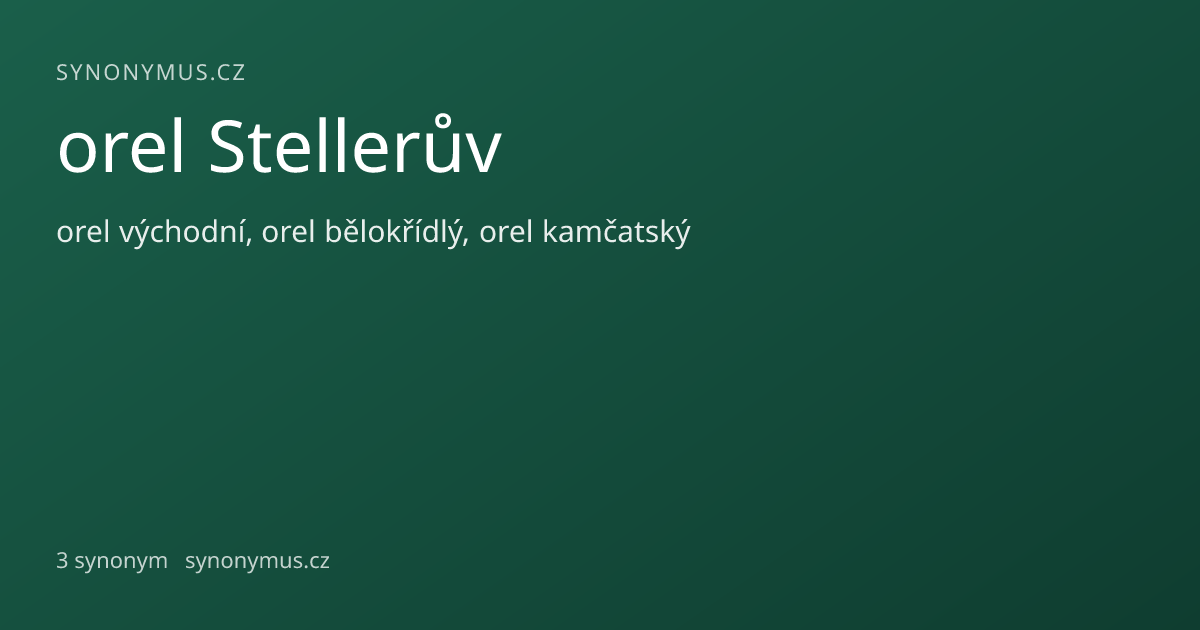 SYNONYMUS.CZ

orel Stellerův

orel východní, orel bělokřídlý, orel kamčatský

3 synonym synonymus.cz